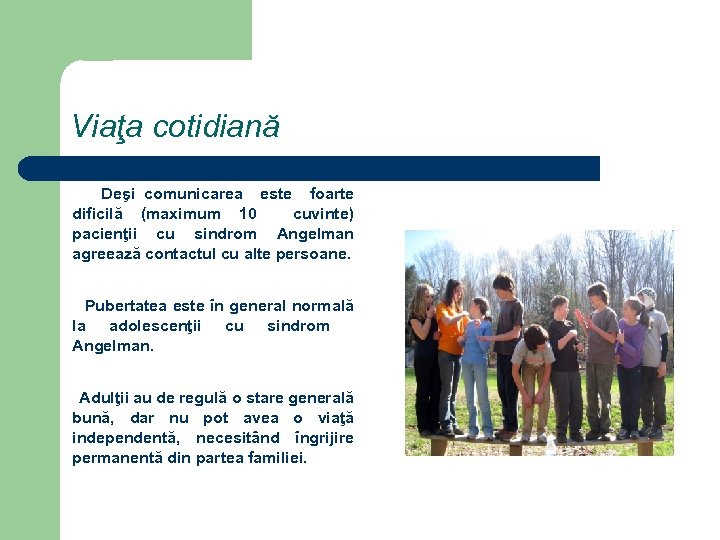 Viaţa cotidiană

Deşi comunicarea este foarte dificilă (maximum 10 cuvinte) pacienţii cu sindrom Angelman agreează contactul cu alte persoane.

Pubertatea este în general normală la adolescenţii cu sindrom Angelman.

Adulţii au de regulă o stare generală bună, dar nu pot avea o viaţă independentă, necesitând îngrijire permanentă din partea familiei.